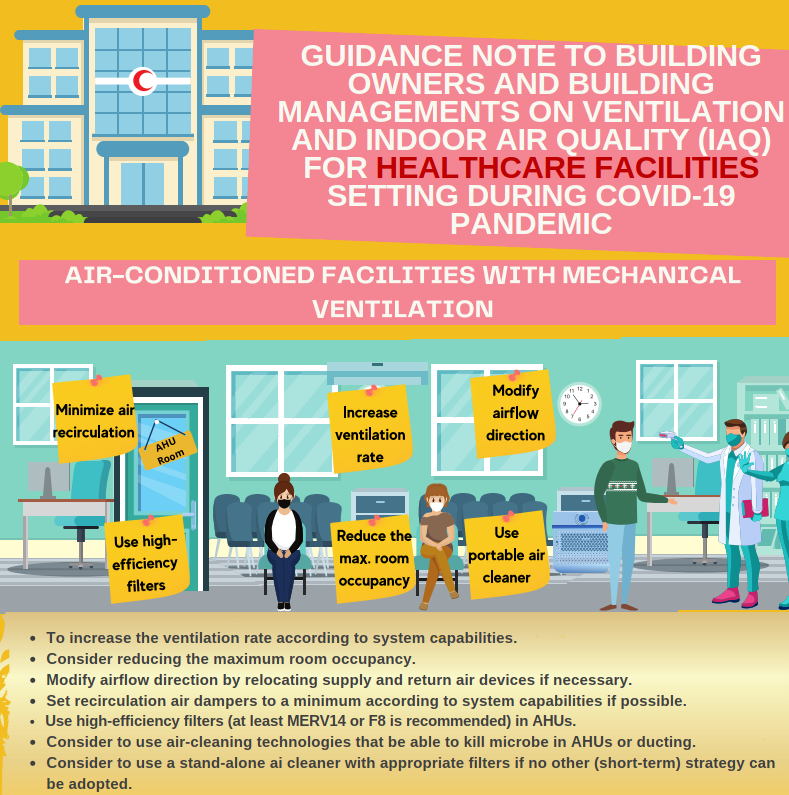 GUIDANCE NOTE TO BUILDING OWNERS AND BUILDING MANAGEMENTS ON VENTILATION AND INDOOR AIR QUALITY (IAQ) FOR HEALTHCARE FACILITIES SETTING DURING COVID-19 PANDEMIC

AIR-CONDITIONED FACILITIES WITH MECHANICAL VENTILATION

Minimize air recirculation

AHU Room

Increase ventilation rate

Modify airflow direction

Use high-efficiency filters

Reduce the max. room occupancy

Use portable air cleaner

- To increase the ventilation rate according to system capabilities.
- Consider reducing the maximum room occupancy.
- Modify airflow direction by relocating supply and return air devices if necessary.
- Set recirculation air dampers to a minimum according to system capabilities if possible.
- Use high-efficiency filters (at least MERV14 or F8 is recommended) in AHUs.
- Consider to use air-cleaning technologies that be able to kill microbe in AHUs or ducting.
- Consider to use a stand-alone ai cleaner with appropriate filters if no other (short-term) strategy can be adopted.